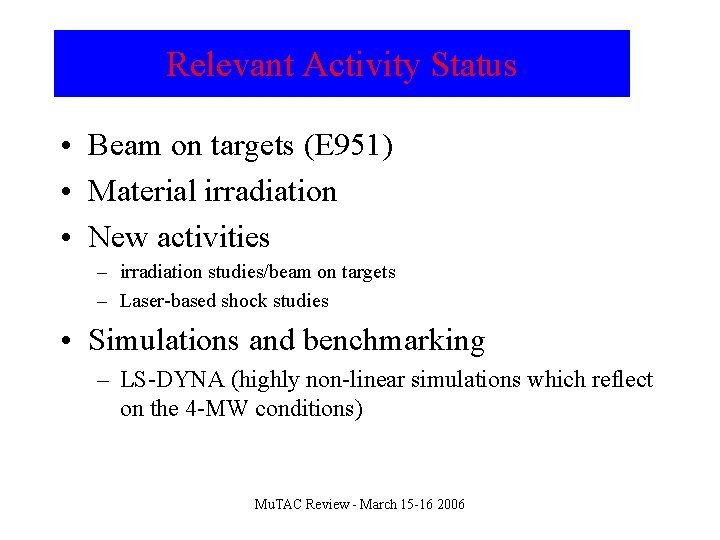 Relevant Activity Status

• Beam on targets (E951)
• Material irradiation
• New activities
– irradiation studies/beam on targets
– Laser-based shock studies
• Simulations and benchmarking
– LS-DYNA (highly non-linear simulations which reflect on the 4-MW conditions)

MuTAC Review - March 15-16 2006